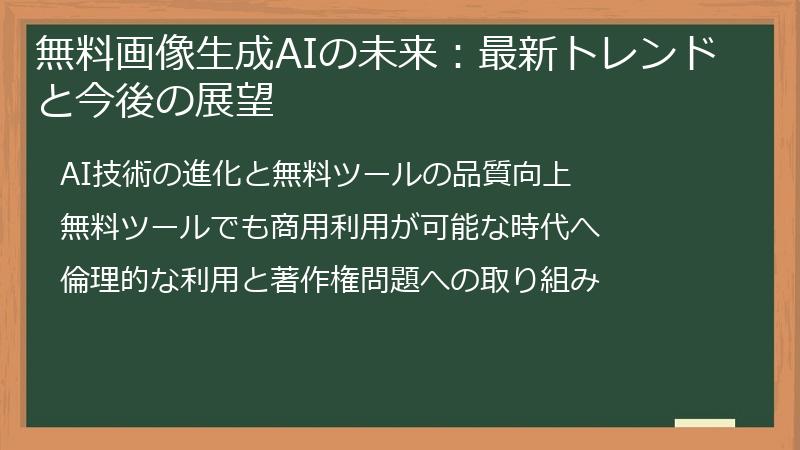 無料画像生成AIの未来：最新トレンドと今後の展望

AI技術の進化と無料ツールの品質向上

無料ツールでも商用利用が可能な時代へ

倫理的な利用と著作権問題への取り組み